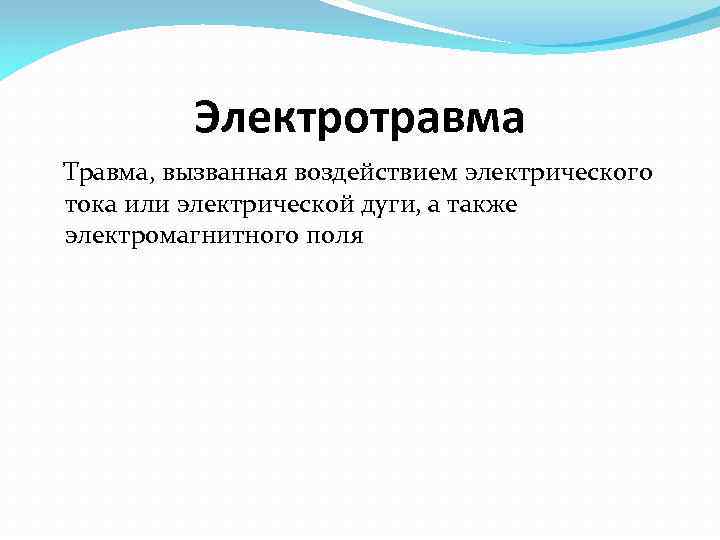 Электротравма

Травма, вызванная воздействием электрического тока или электрической дуги, а также электромагнитного поля